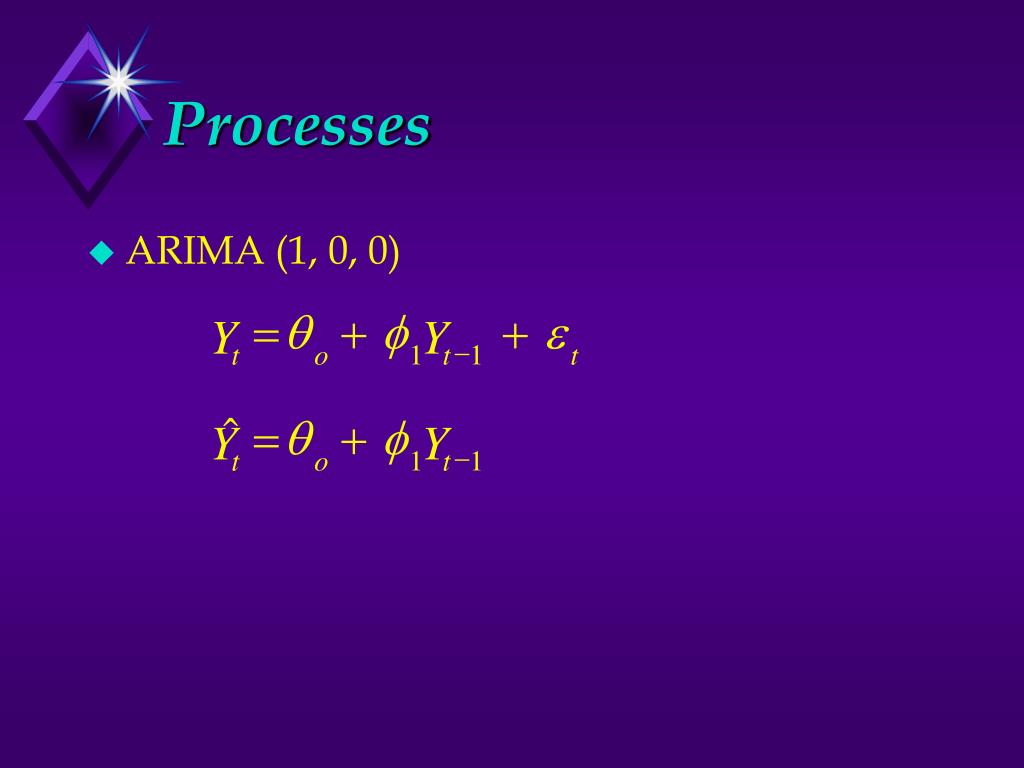 Processes

ARIMA (1, 0, 0)

$Y_t = \theta_o + \phi_1 Y_{t-1} + \varepsilon_t$

$\hat{Y}_t = \theta_o + \phi_1 Y_{t-1}$